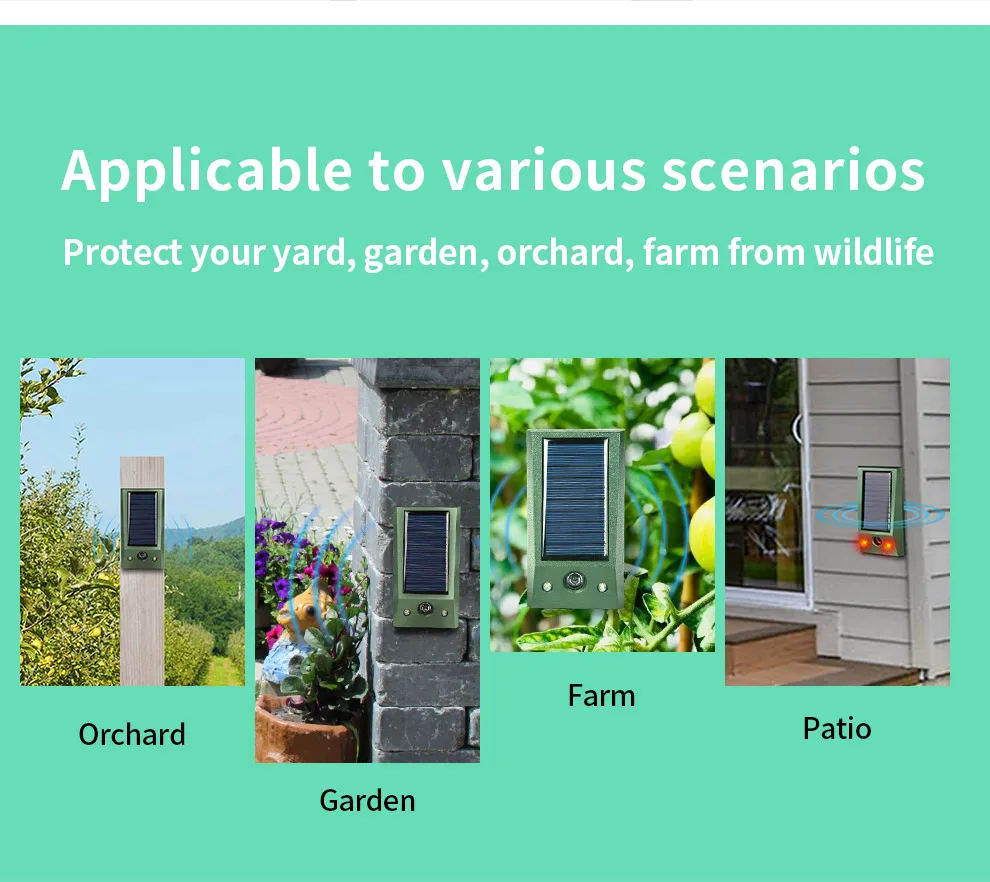 Applicable to various scenarios

Protect your yard, garden, orchard, farm from wildlife

Orchard

Garden

Farm

Patio